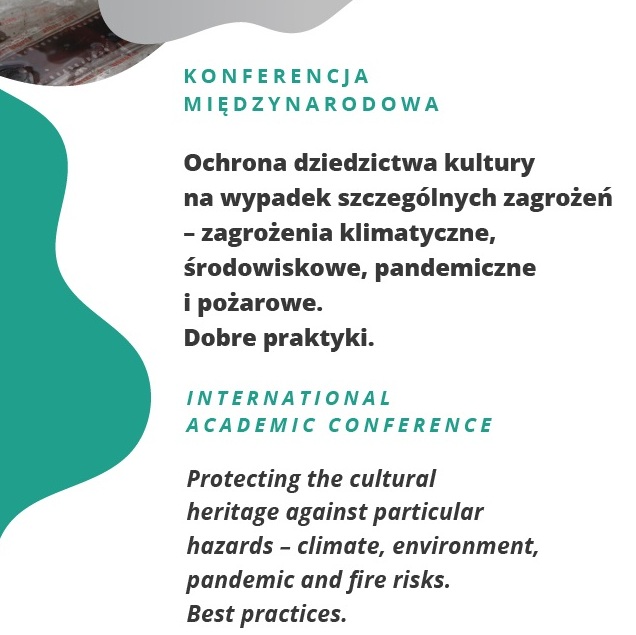 KONFERENCJA MIĘDZYNARODOWA

Ochrona dziedzictwa kultury na wypadek szczególnych zagrożeń – zagrożenia klimatyczne, środowiskowe, pandemiczne i pożarowe. Dobre praktyki.

INTERNATIONAL ACADEMIC CONFERENCE

Protecting the cultural heritage against particular hazards – climate, environment, pandemic and fire risks. Best practices.